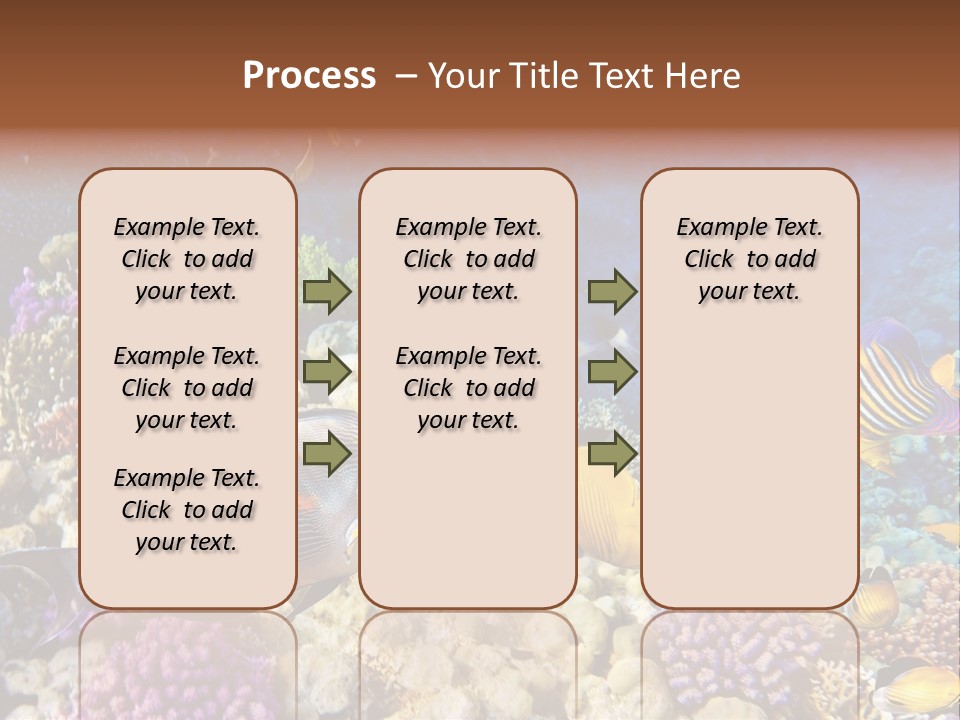 Process – Your Title Text Here

Example Text. Click to add your text.

Example Text. Click to add your text.

Example Text. Click to add your text.

Example Text. Click to add your text.

Example Text. Click to add your text.

Example Text. Click to add your text.